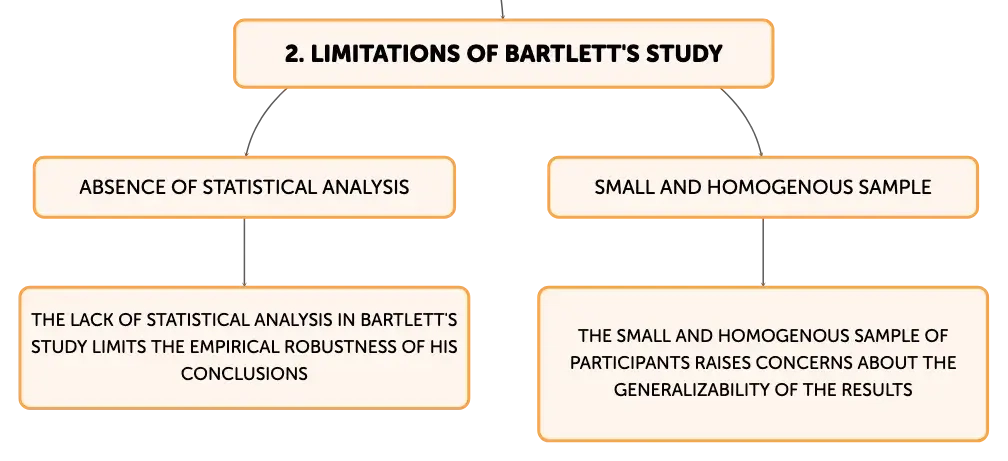 2. LIMITATIONS OF BARTLETT'S STUDY

ABSENCE OF STATISTICAL ANALYSIS

THE LACK OF STATISTICAL ANALYSIS IN BARTLETT'S STUDY LIMITS THE EMPIRICAL ROBUSTNESS OF HIS CONCLUSIONS

SMALL AND HOMOGENOUS SAMPLE

THE SMALL AND HOMOGENOUS SAMPLE OF PARTICIPANTS RAISES CONCERNS ABOUT THE GENERALIZABILITY OF THE RESULTS